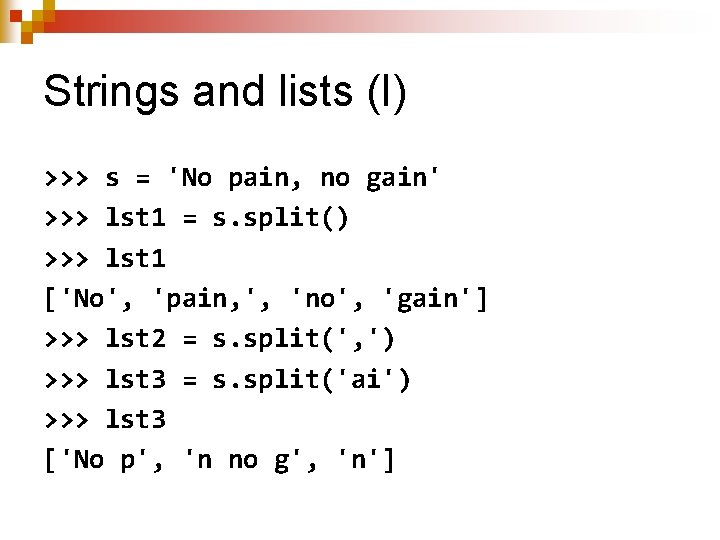 Strings and lists (I)

>>> s = 'No pain, no gain'
>>> lst1 = s.split()
>>> lst1
['No', 'pain,', 'no', 'gain']
>>> lst2 = s.split(',')
>>> lst3 = s.split('ai')
>>> lst3
['No p', 'n no g', 'n']